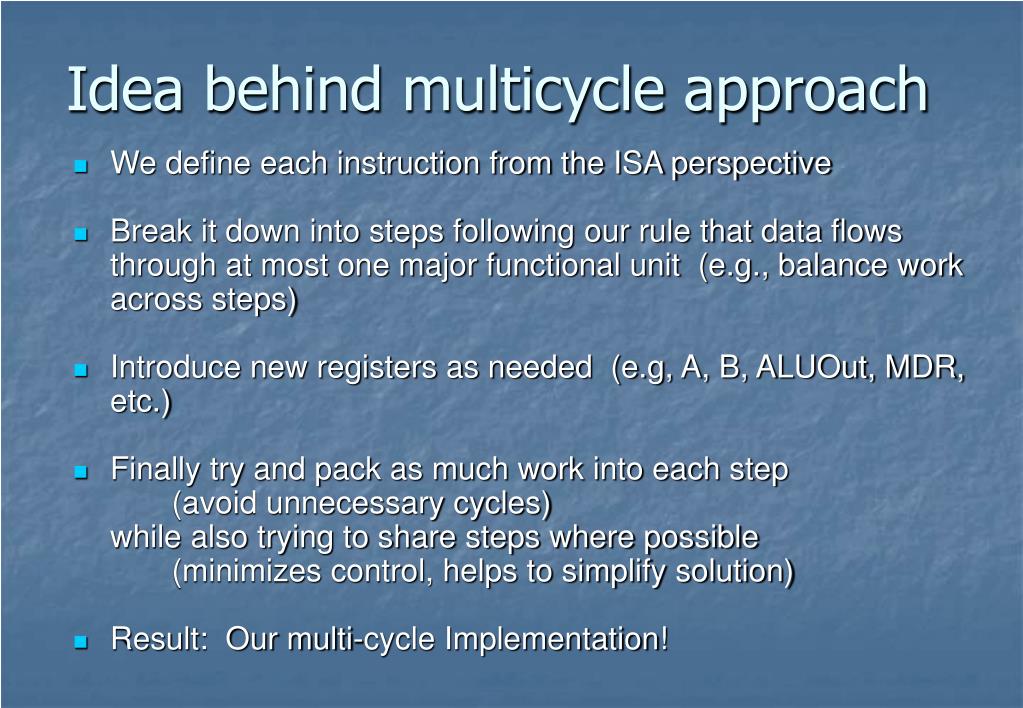 Idea behind multicycle approach

We define each instruction from the ISA perspective

Break it down into steps following our rule that data flows through at most one major functional unit (e.g., balance work across steps)

Introduce new registers as needed (e.g, A, B, ALUOut, MDR, etc.)

Finally try and pack as much work into each step
(avoid unnecessary cycles)
while also trying to share steps where possible
(minimizes control, helps to simplify solution)

Result: Our multi-cycle Implementation!